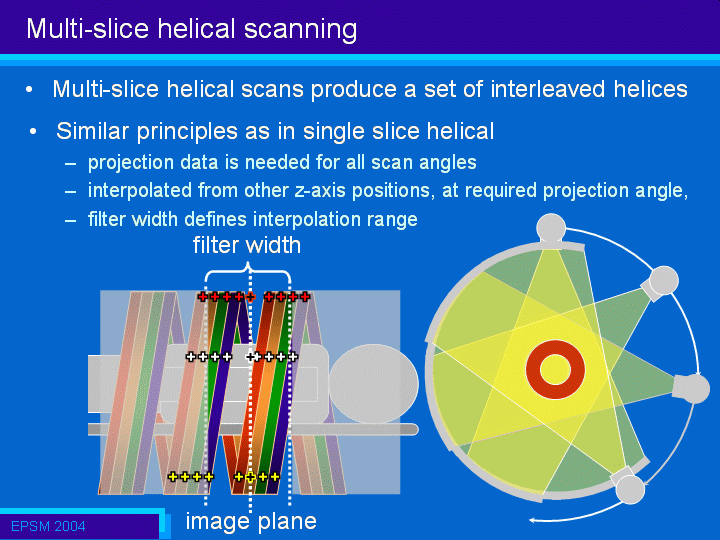 Multi-slice helical scanning

• Multi-slice helical scans produce a set of interleaved helices

• Similar principles as in single slice helical
– projection data is needed for all scan angles
– interpolated from other z-axis positions, at required projection angle,
– filter width defines interpolation range

filter width

image plane

EPSM 2004